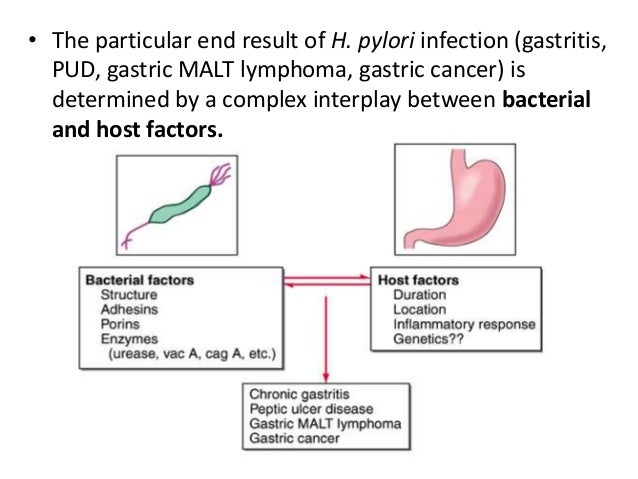 • The particular end result of H. pylori infection (gastritis, PUD, gastric MALT lymphoma, gastric cancer) is determined by a complex interplay between bacterial and host factors.

Bacterial factors
Structure
Adhesins
Porins
Enzymes
(urease, vac A, cag A, etc.)

Host factors
Duration
Location
Inflammatory response
Genetics??

Chronic gastritis
Peptic ulcer disease
Gastric MALT lymphoma
Gastric cancer